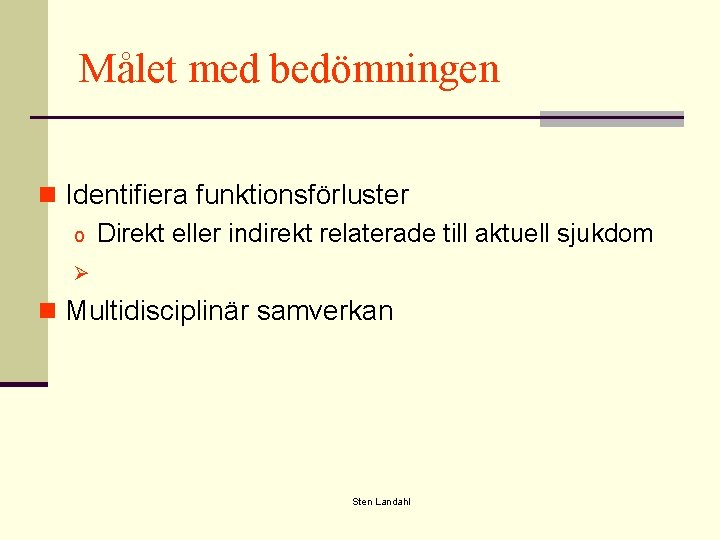 Målet med bedömningen

Identifiera funktionsförluster

Direkt eller indirekt relaterade till aktuell sjukdom

Multidisciplinär samverkan

Sten Landahl